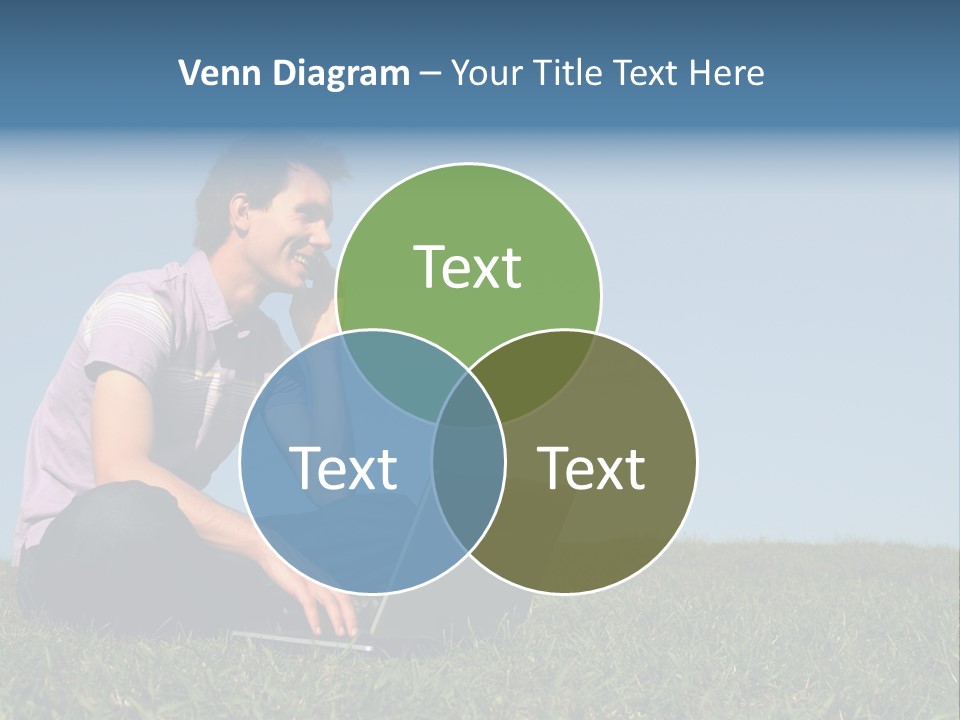 Venn Diagram – Your Title Text Here

Text

Text

Text